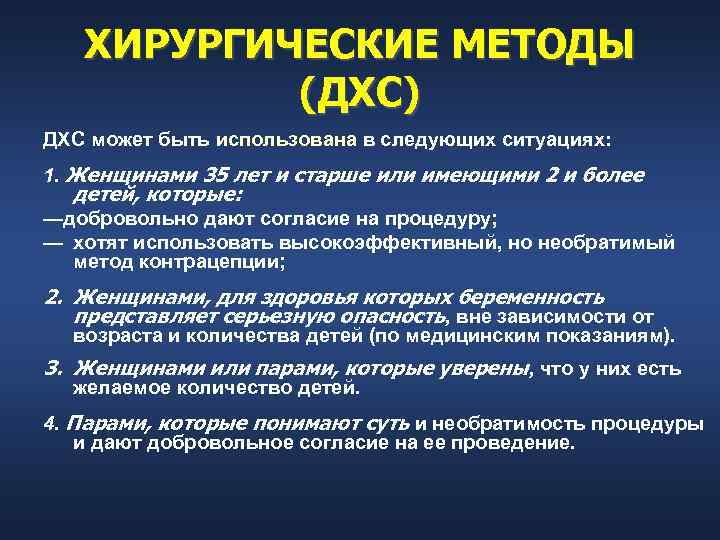 ХИРУРГИЧЕСКИЕ МЕТОДЫ (ДХС)

ДХС может быть использована в следующих ситуациях:

1. Женщинами 35 лет и старше или имеющими 2 и более детей, которые:

—добровольно дают согласие на процедуру;

— хотят использовать высокоэффективный, но необратимый метод контрацепции;

2. Женщинами, для здоровья которых беременность представляет серьезную опасность, вне зависимости от возраста и количества детей (по медицинским показаниям).

3. Женщинами или парами, которые уверены, что у них есть желаемое количество детей.

4. Парами, которые понимают суть и необратимость процедуры и дают добровольное согласие на ее проведение.